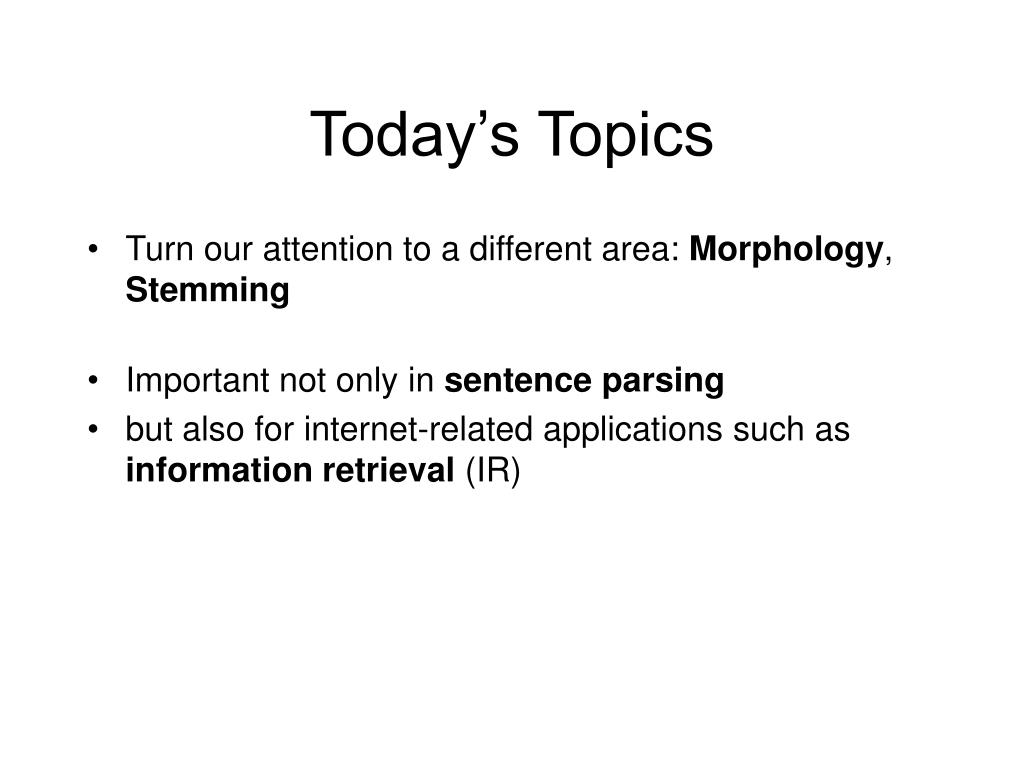 Today’s Topics

• Turn our attention to a different area: Morphology, Stemming

• Important not only in sentence parsing
• but also for internet-related applications such as information retrieval (IR)